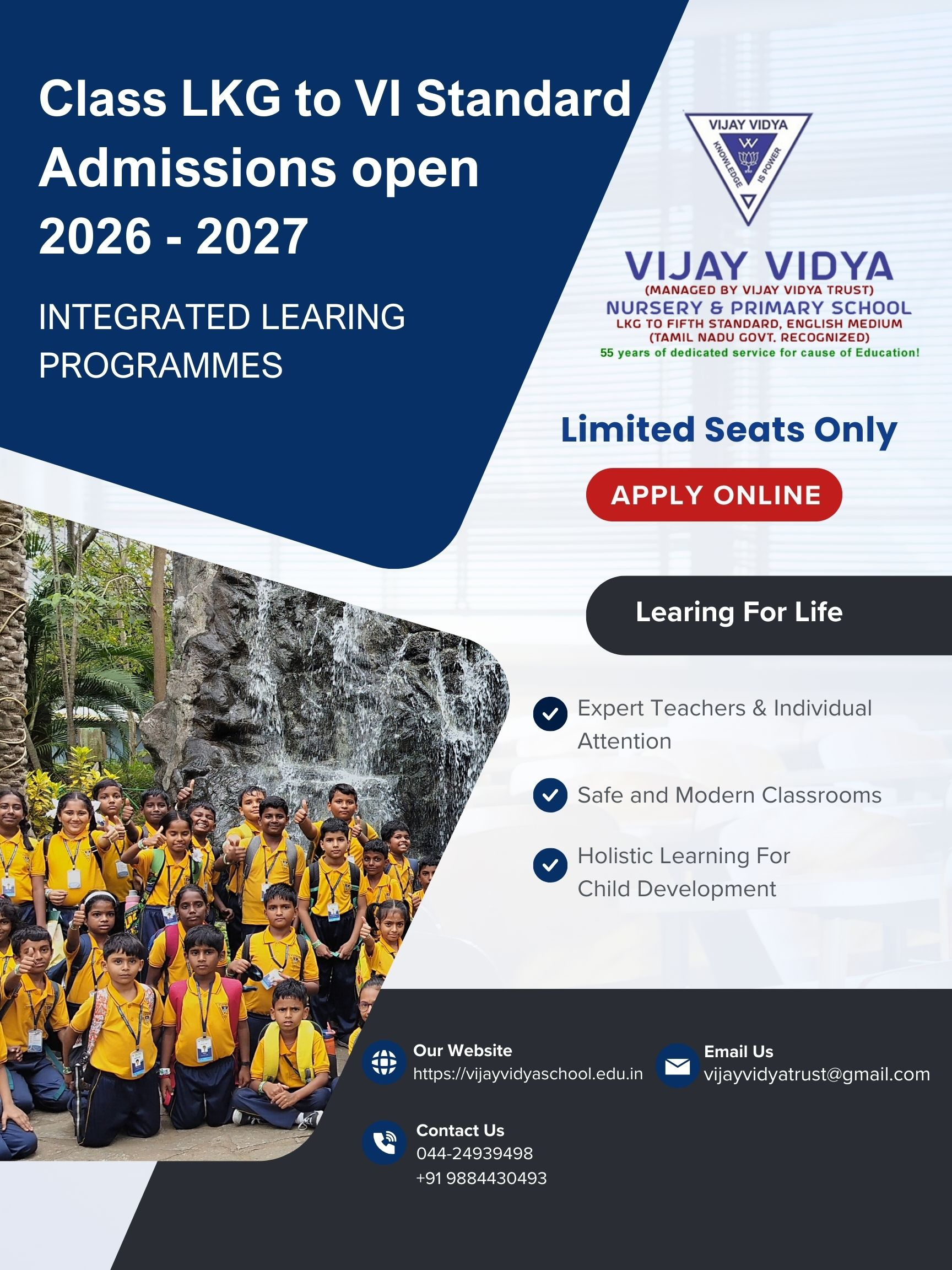 Class LKG to VI Standard Admissions open 2026 - 2027

INTEGRATED LEARING PROGRAMMES

VIJAY VIDYA
KNOWLEDGE IS POWER

VIJAY VIDYA
(MANAGED BY VIJAY VIDYA TRUST)
NURSERY & PRIMARY SCHOOL
LKG TO FIFTH STANDARD, ENGLISH MEDIUM
(TAMIL NADU GOVT. RECOGNIZED)
55 years of dedicated service for cause of Education!

Limited Seats Only

APPLY ONLINE

Learing For Life

Expert Teachers & Individual Attention

Safe and Modern Classrooms

Holistic Learning For Child Development

Our Website
https://vijayvidyaschool.edu.in

Email Us
vijayvidyatrust@gmail.com

Contact Us
044-24939498
+91 9884430493